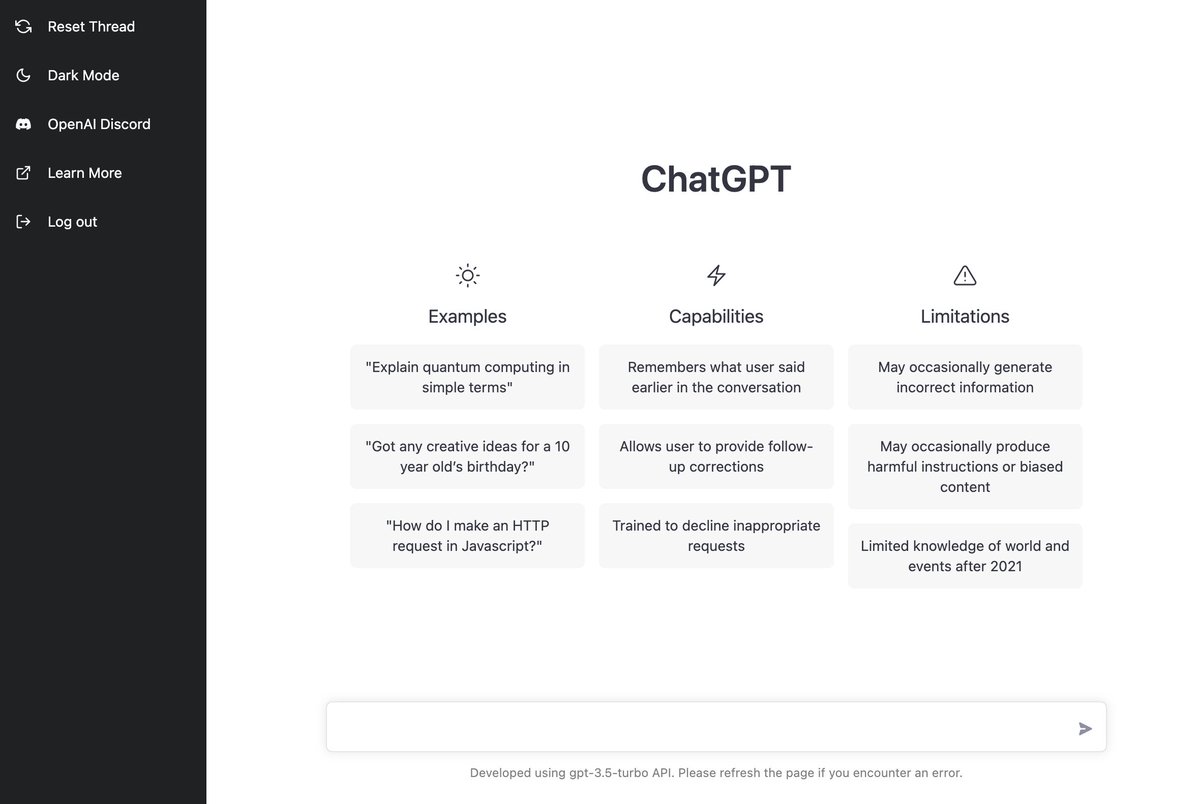 Reset Thread
Dark Mode
OpenAI Discord
Learn More
Log out

ChatGPT

Examples

"Explain quantum computing in simple terms"

"Got any creative ideas for a 10 year old's birthday?"

"How do I make an HTTP request in Javascript?"

Capabilities

Remembers what user said earlier in the conversation

Allows user to provide follow-up corrections

Trained to decline inappropriate requests

Limitations

May occasionally generate incorrect information

May occasionally produce harmful instructions or biased content

Limited knowledge of world and events after 2021

Developed using gpt-3.5-turbo API. Please refresh the page if you encounter an error.